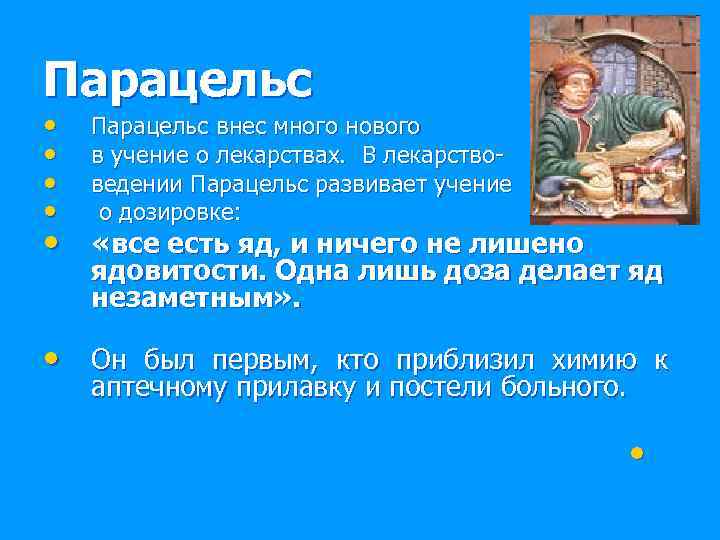 Парацельс

• Парацельс внес много нового
• в учение о лекарствах. В лекарство-
• ведении Парацельс развивает учение
• о дозировке:
• «все есть яд, и ничего не лишено ядовитости. Одна лишь доза делает яд незаметным».

• Он был первым, кто приблизил химию к аптечному прилавку и постели больного.

•